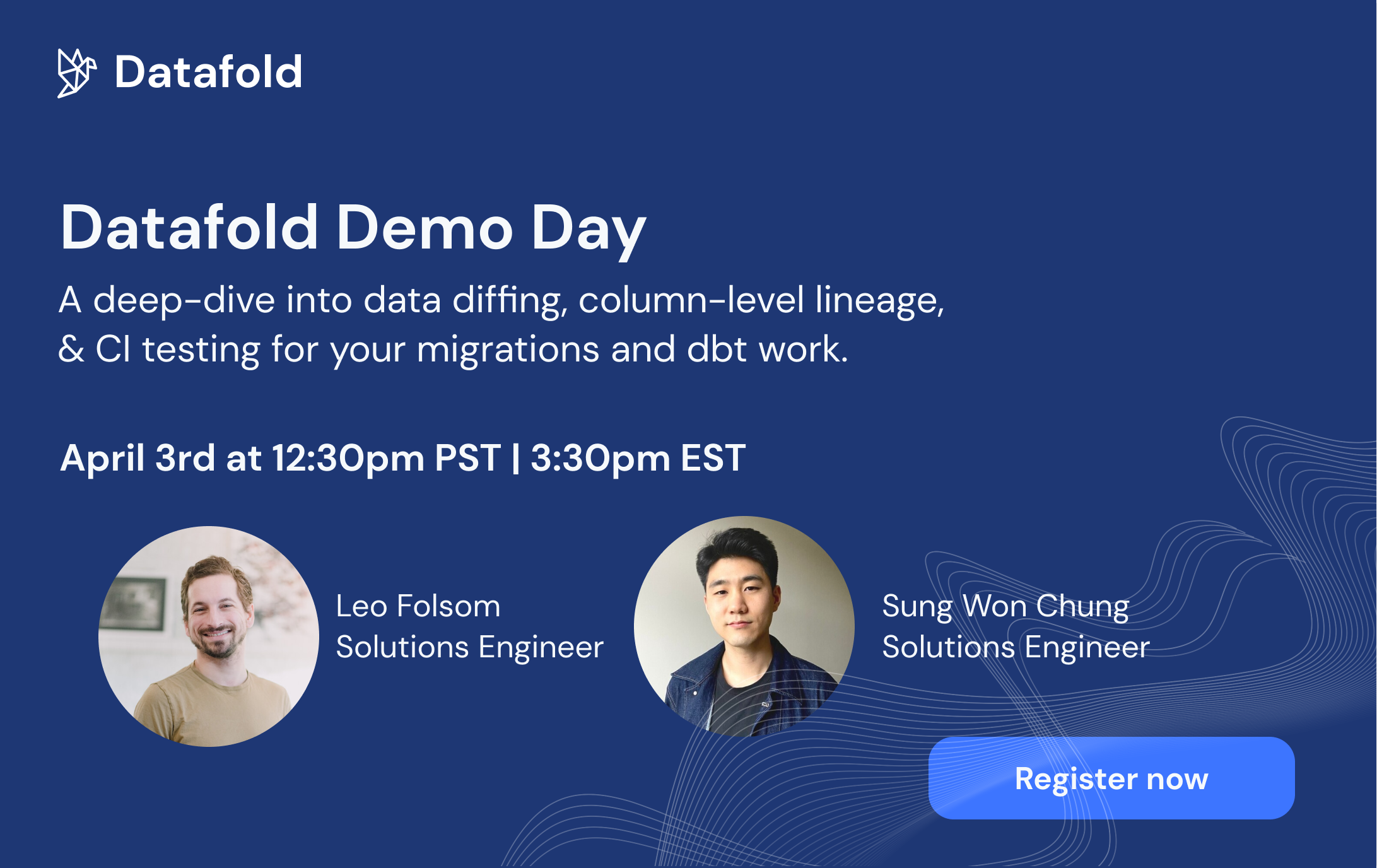 Datafold

Datafold Demo Day

A deep-dive into data diffing, column-level lineage, & CI testing for your migrations and dbt work.

April 3rd at 12:30pm PST | 3:30pm EST

Leo Folsom
Solutions Engineer

Sung Won Chung
Solutions Engineer

Register now